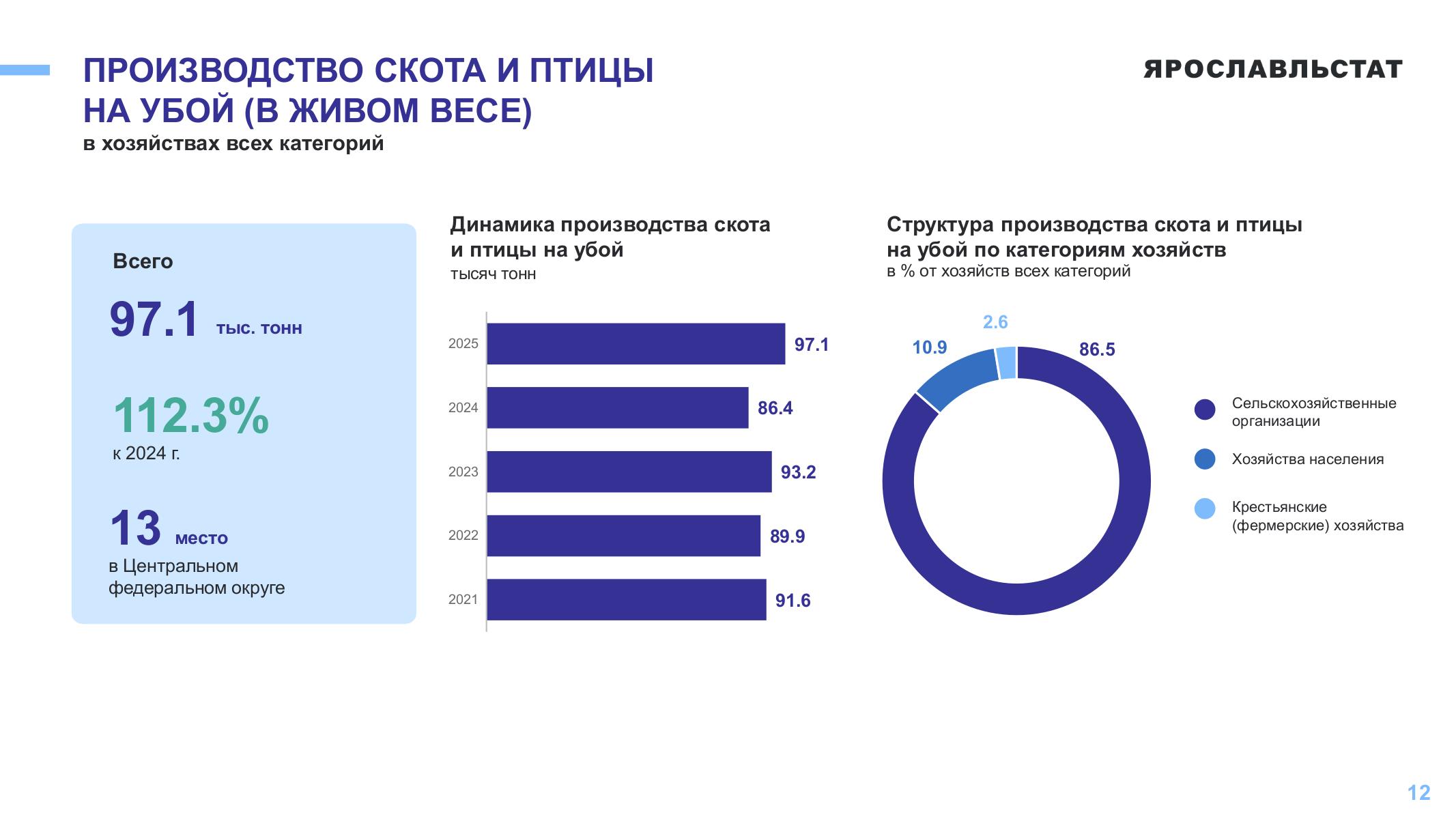 ПРОИЗВОДСТВО СКОТА И ПТИЦЫ НА УБОЙ (В ЖИВОМ ВЕСЕ)
в хозяйствах всех категорий

ЯРОСЛАВЛЬСТАТ

Всего

97.1 тыс. тонн

112.3%
к 2024 г.

13 место
в Центральном федеральном округе

Динамика производства скота и птицы на убой
тысяч тонн

2025 97.1
2024 86.4
2023 93.2
2022 89.9
2021 91.6

Структура производства скота и птицы на убой по категориям хозяйств
в % от хозяйств всех категорий

2.6
10.9
86.5

Сельскохозяйственные организации
Хозяйства населения
Крестьянские (фермерские) хозяйства

12